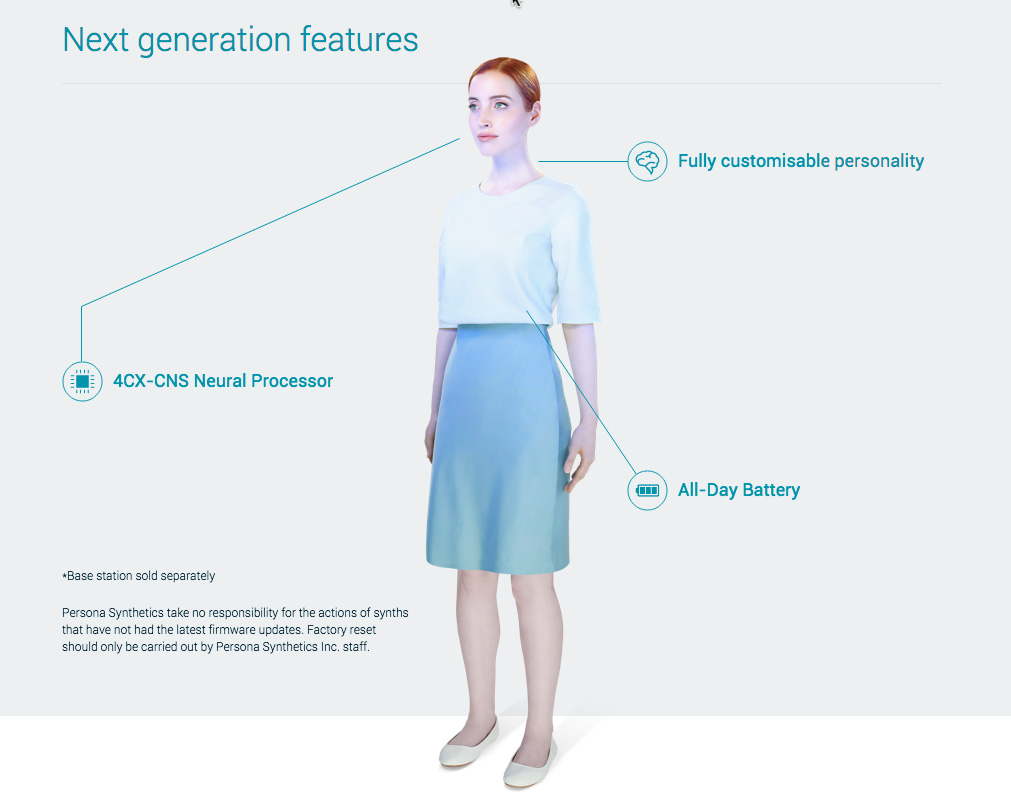 Next generation features

Fully customisable personality

4CX-CNS Neural Processor

All-Day Battery

*Base station sold separately

Persona Synthetics take no responsibility for the actions of synths that have not had the latest firmware updates. Factory reset should only be carried out by Persona Synthetics Inc. staff.